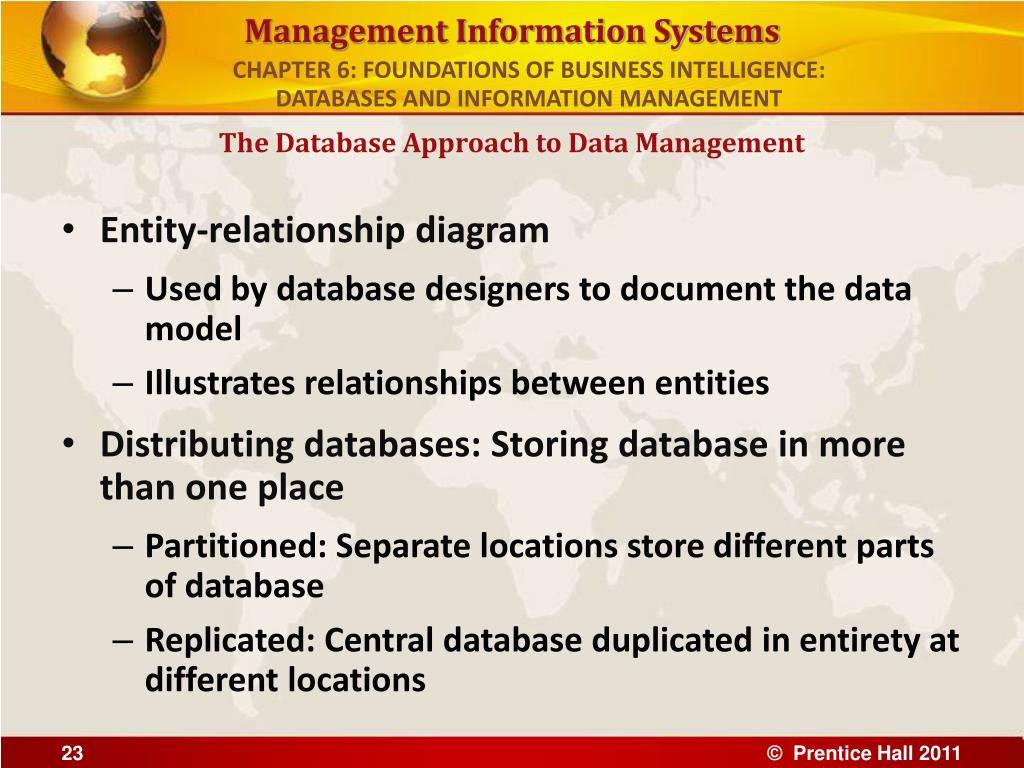 Management Information Systems
CHAPTER 6: FOUNDATIONS OF BUSINESS INTELLIGENCE: DATABASES AND INFORMATION MANAGEMENT

The Database Approach to Data Management

• Entity-relationship diagram
– Used by database designers to document the data model
– Illustrates relationships between entities
• Distributing databases: Storing database in more than one place
– Partitioned: Separate locations store different parts of database
– Replicated: Central database duplicated in entirety at different locations

23

© Prentice Hall 2011